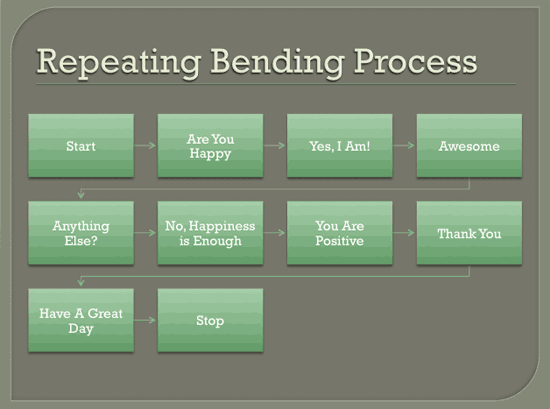 Repeating Bending Process

Start

Are You Happy

Yes, I Am!

Awesome

Anything Else?

No, Happiness is Enough

You Are Positive

Thank You

Have A Great Day

Stop